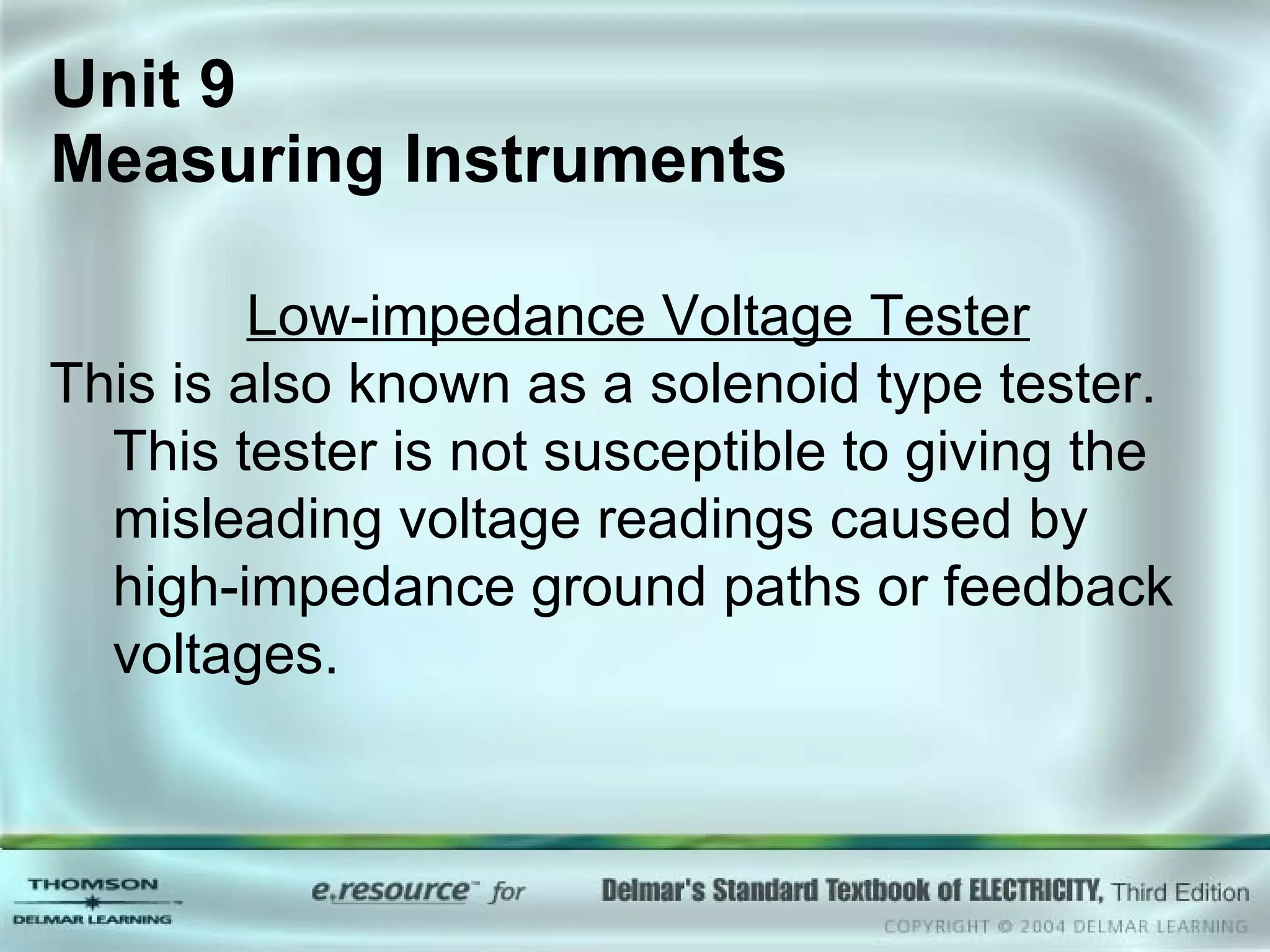 Unit 9
Measuring Instruments

Low-impedance Voltage Tester

This is also known as a solenoid type tester. This tester is not susceptible to giving the misleading voltage readings caused by high-impedance ground paths or feedback voltages.

THOMSON
DELMAR LEARNING

e.resource™ for

Delmar's Standard Textbook of ELECTRICITY, Third Edition

COPYRIGHT © 2004 DELMAR LEARNING